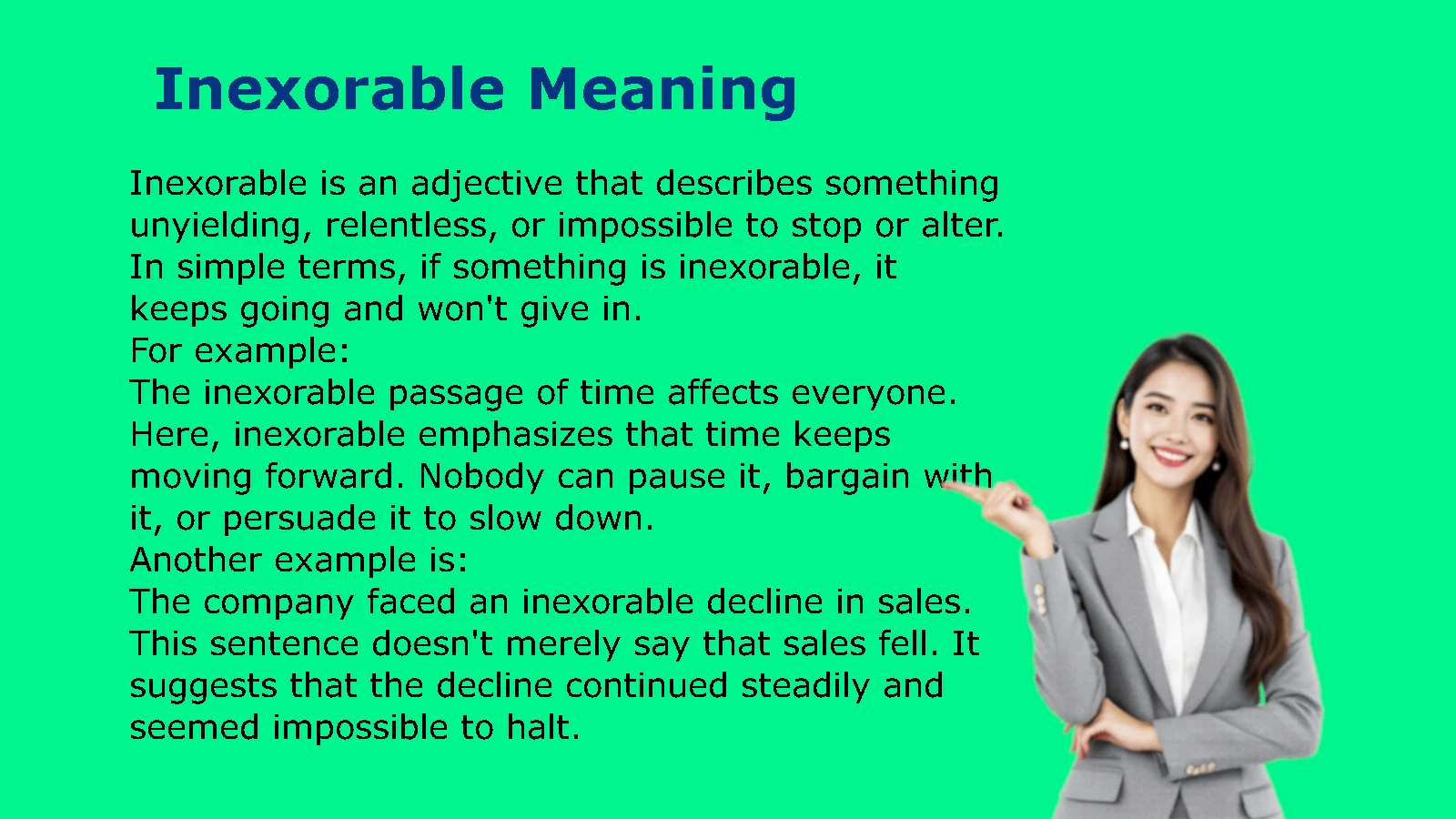 Inexorable Meaning

Inexorable is an adjective that describes something unyielding, relentless, or impossible to stop or alter. In simple terms, if something is inexorable, it keeps going and won't give in.
For example:
The inexorable passage of time affects everyone.
Here, inexorable emphasizes that time keeps moving forward. Nobody can pause it, bargain with it, or persuade it to slow down.
Another example is:
The company faced an inexorable decline in sales.
This sentence doesn't merely say that sales fell. It suggests that the decline continued steadily and seemed impossible to halt.